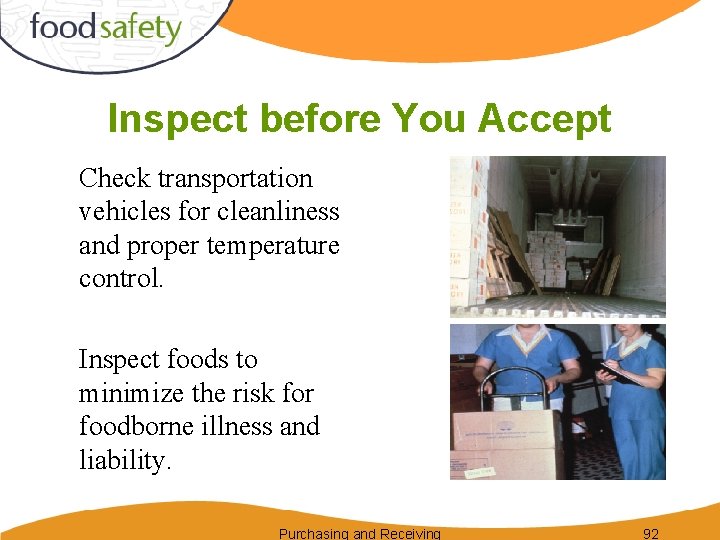 foodsafety

Inspect before You Accept

Check transportation vehicles for cleanliness and proper temperature control.

Inspect foods to minimize the risk for foodborne illness and liability.

Purchasing and Receiving 92